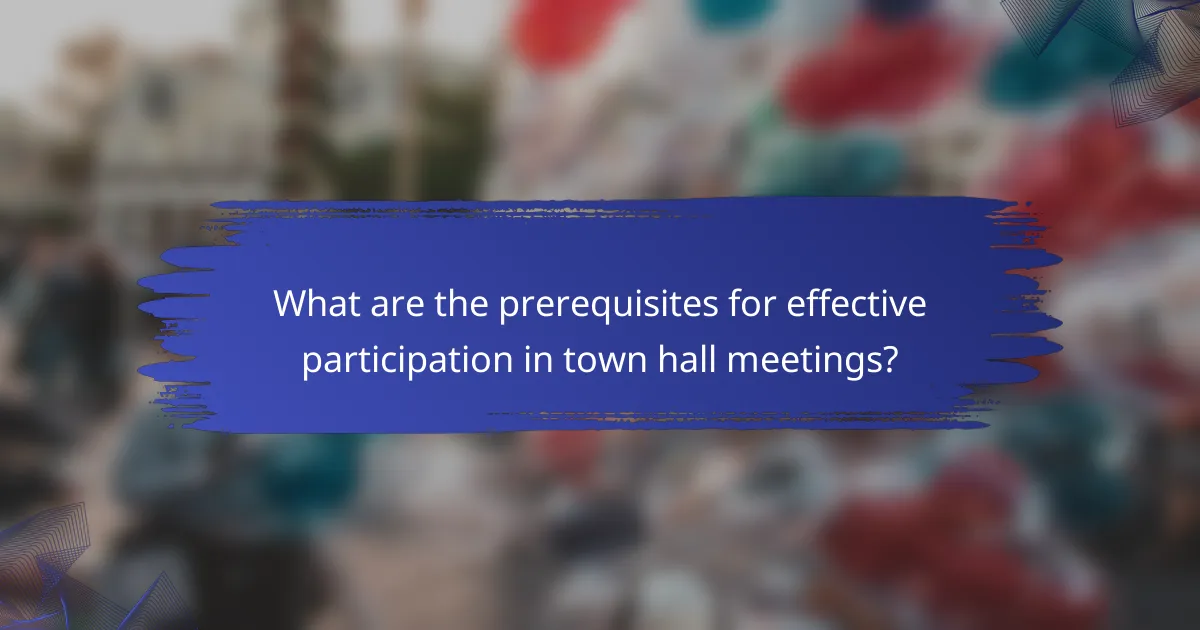 What are the prerequisites for effective participation in town hall meetings?